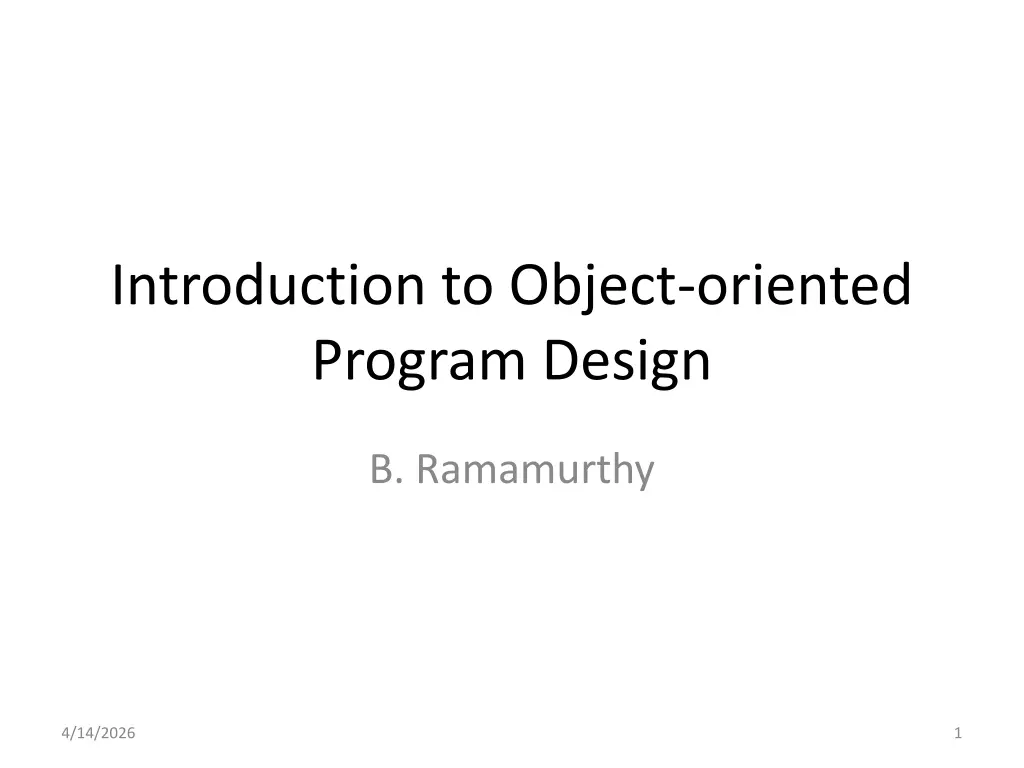 Introduction to Object-oriented Program Design

B. Ramamurthy

4/14/2026

1